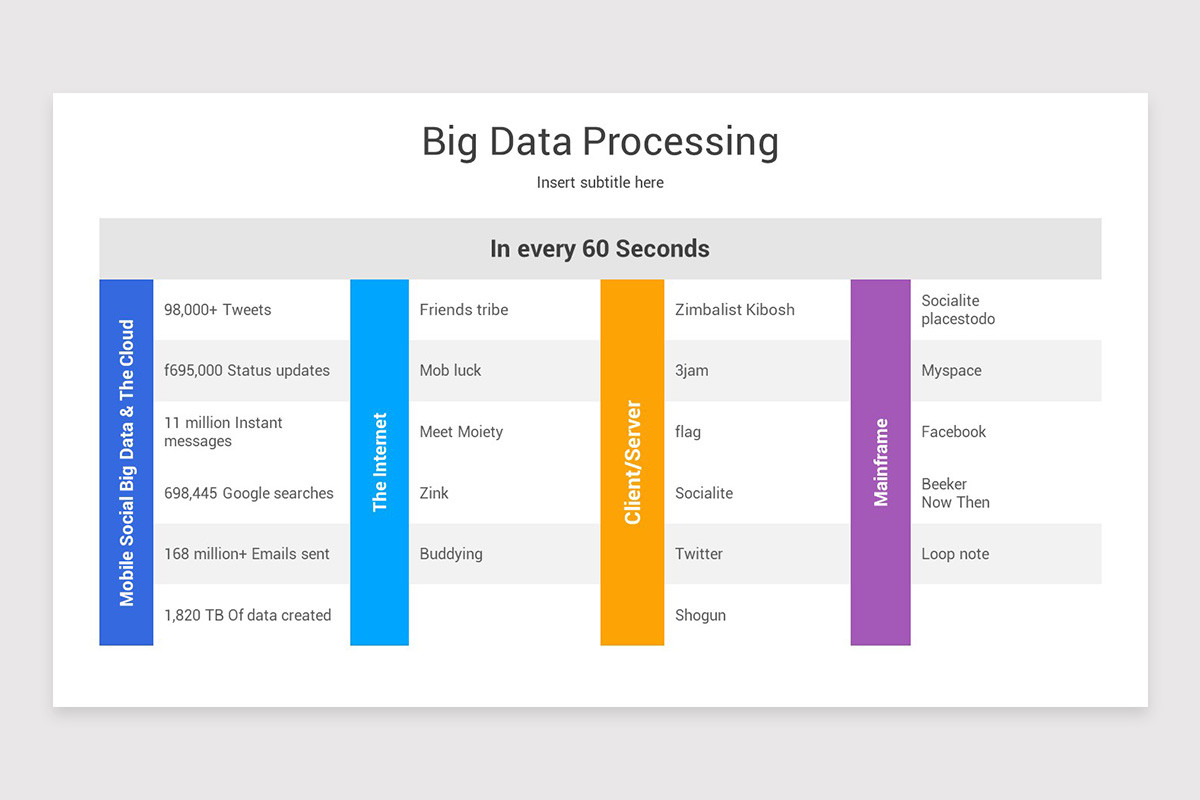 Big Data Processing

Insert subtitle here

In every 60 Seconds

Mobile Social Big Data & The Cloud

98,000+ Tweets

f695,000 Status updates

11 million Instant messages

698,445 Google searches

168 million+ Emails sent

1,820 TB Of data created

The Internet

Friends tribe

Mob luck

Meet Moiety

Zink

Buddying

Client/Server

Zimbalist Kibosh

3jam

flag

Socialite

Twitter

Shogun

Mainframe

Socialite placestodo

Myspace

Facebook

Beeker Now Then

Loop note